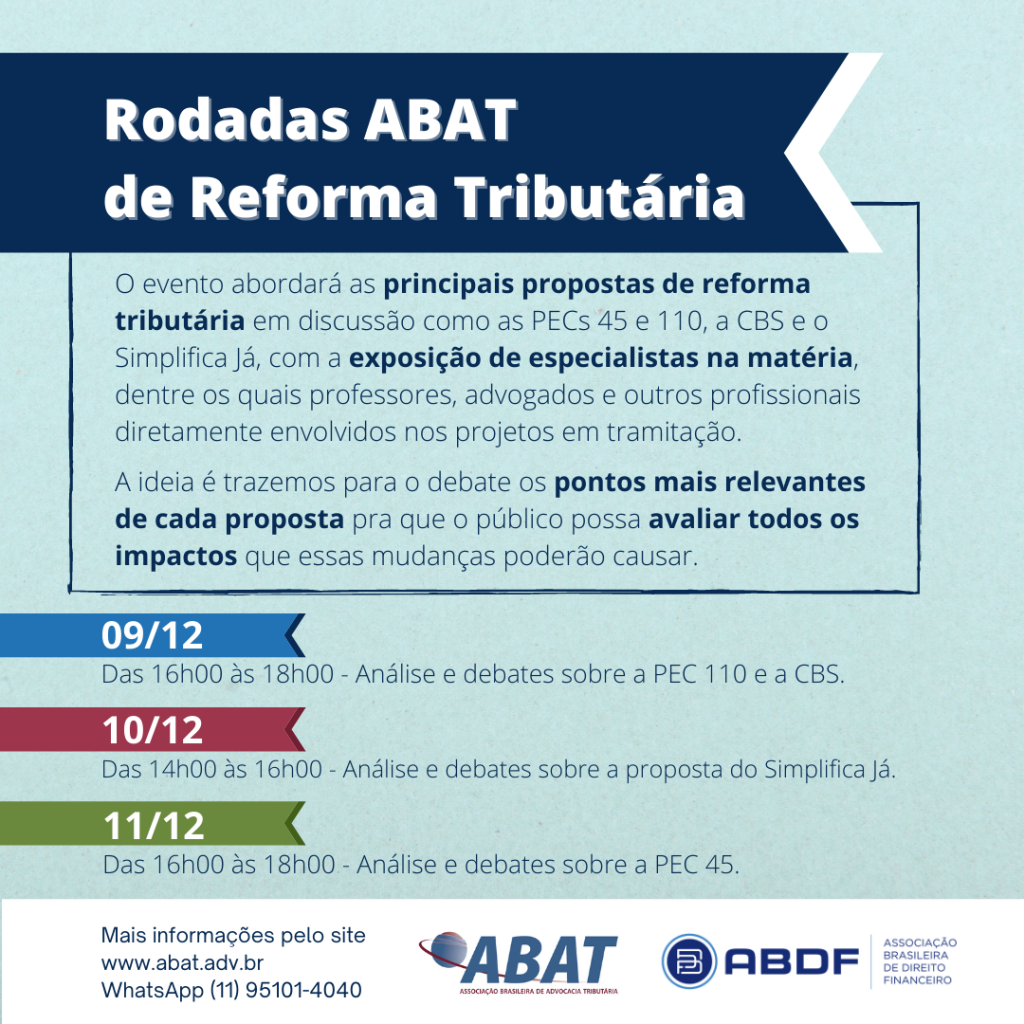 Rodadas ABAT de Reforma Tributária

O evento abordará as principais propostas de reforma tributária em discussão como as PECs 45 e 110, a CBS e o Simplifica Já, com a exposição de especialistas na matéria, dentre os quais professores, advogados e outros profissionais diretamente envolvidos nos projetos em tramitação.

A ideia é trazemos para o debate os pontos mais relevantes de cada proposta pra que o público possa avaliar todos os impactos que essas mudanças poderão causar.

09/12
Das 16h00 às 18h00 - Análise e debates sobre a PEC 110 e a CBS.

10/12
Das 14h00 às 16h00 - Análise e debates sobre a proposta do Simplifica Já.

11/12
Das 16h00 às 18h00 - Análise e debates sobre a PEC 45.

Mais informações pelo site
www.abat.adv.br
WhatsApp (11) 95101-4040

ABAT
ASSOCIAÇÃO BRASILEIRA DE ADVOCACIA TRIBUTÁRIA

ABDF
ASSOCIAÇÃO BRASILEIRA DE DIREITO FINANCEIRO